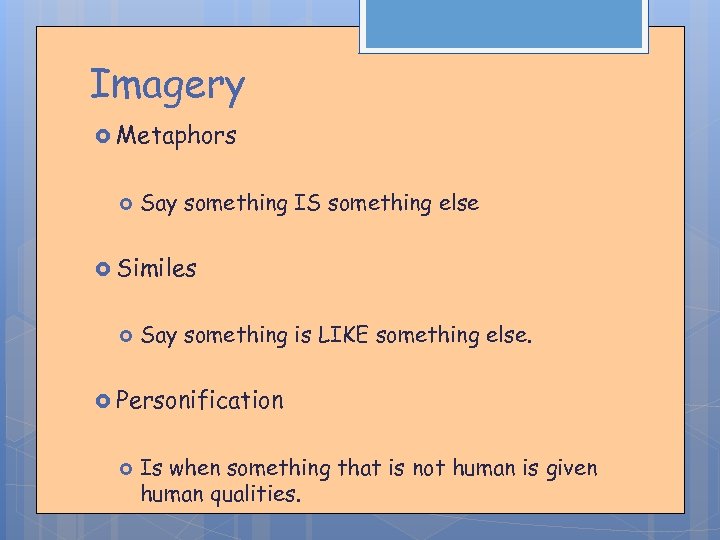 Imagery

Metaphors

Say something IS something else

Similes

Say something is LIKE something else.

Personification

Is when something that is not human is given human qualities.